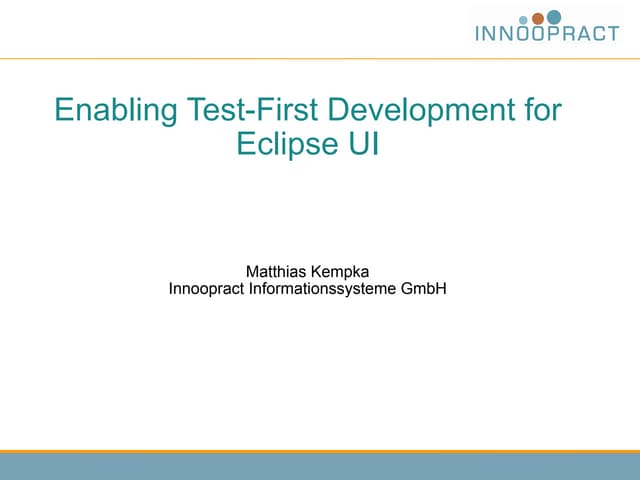 INNOOPRACT

Enabling Test-First Development for Eclipse UI

Matthias Kempka
Innoopract Informationssysteme GmbH